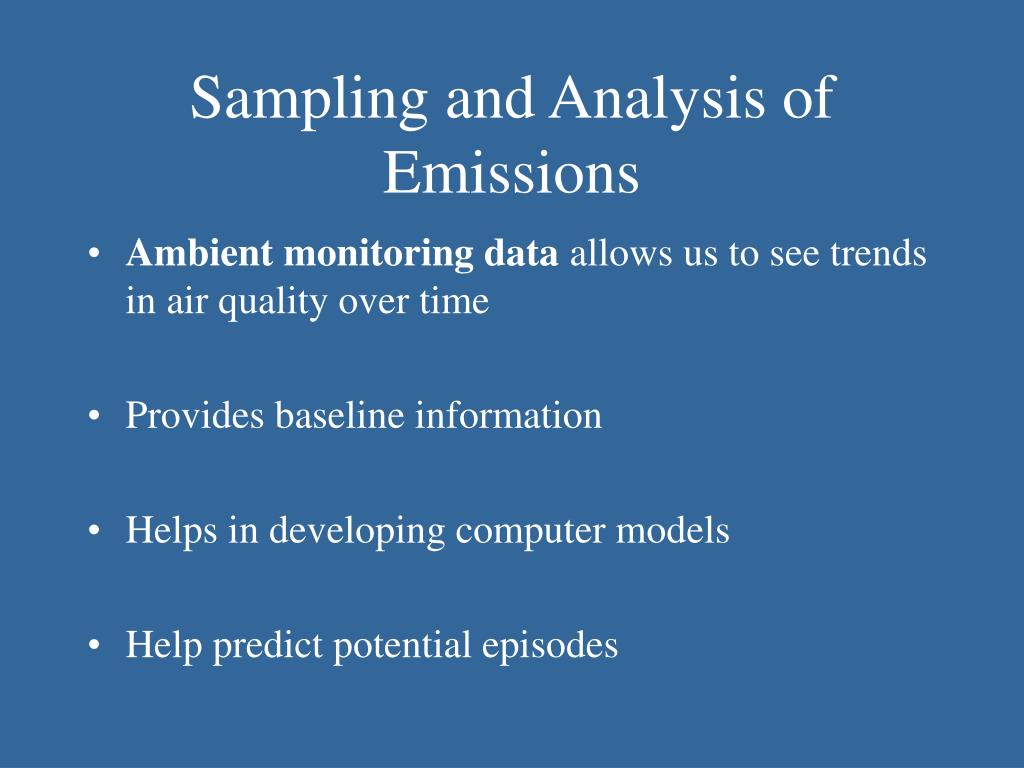 Sampling and Analysis of Emissions

• Ambient monitoring data allows us to see trends in air quality over time

• Provides baseline information

• Helps in developing computer models

• Help predict potential episodes